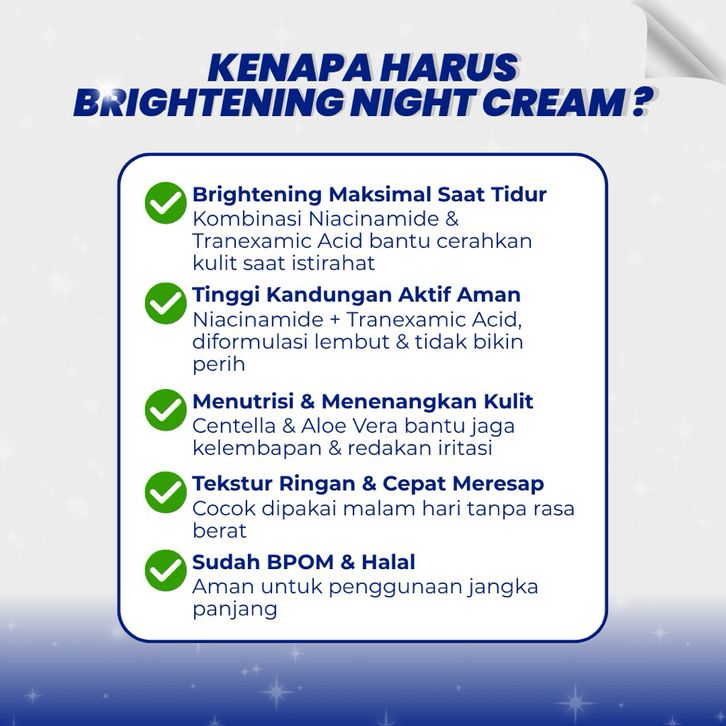 KENAPA HARUS BRIGHTENING NIGHT CREAM ?

Brightening Maksimal Saat Tidur
Kombinasi Niacinamide & Tranexamic Acid bantu cerahkan kulit saat istirahat

Tinggi Kandungan Aktif Aman
Niacinamide + Tranexamic Acid, diformulasi lembut & tidak bikin perih

Menutrisi & Menenangkan Kulit
Centella & Aloe Vera bantu jaga kelembapan & redakan iritasi

Tekstur Ringan & Cepat Meresap
Cocok dipakai malam hari tanpa rasa berat

Sudah BPOM & Halal
Aman untuk penggunaan jangka panjang